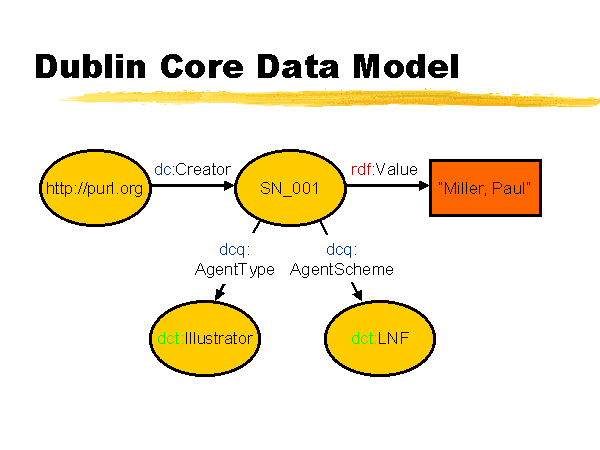 Dublin Core Data Model

http://purl.org

dc:Creator

SN_001

rdf:Value

"Miller, Paul"

dcq: AgentType

dcq: AgentScheme

dct:Illustrator

dct:LNF